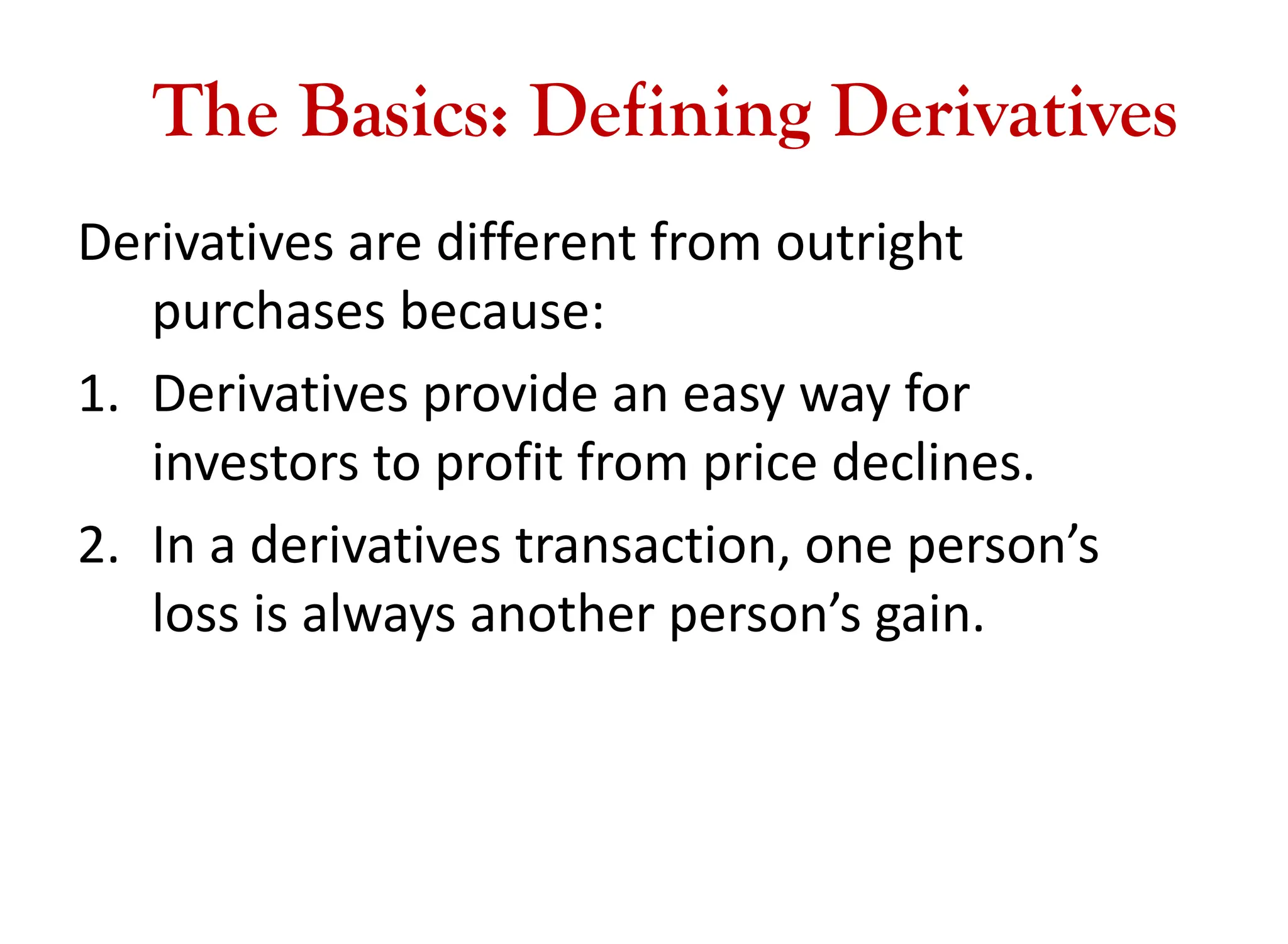 The Basics: Defining Derivatives

Derivatives are different from outright purchases because:

1. Derivatives provide an easy way for investors to profit from price declines.

2. In a derivatives transaction, one person’s loss is always another person’s gain.